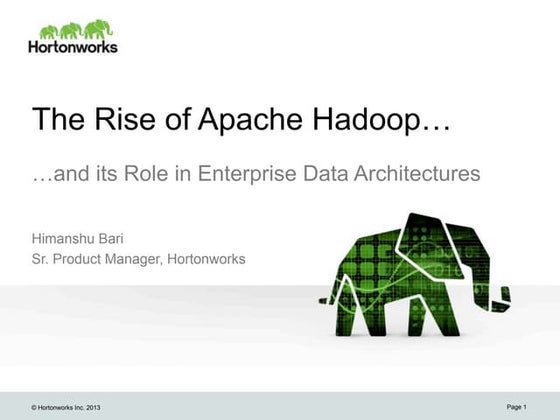 Hortonworks

The Rise of Apache Hadoop…

…and its Role in Enterprise Data Architectures

Himanshu Bari
Sr. Product Manager, Hortonworks

© Hortonworks Inc. 2013

Page 1